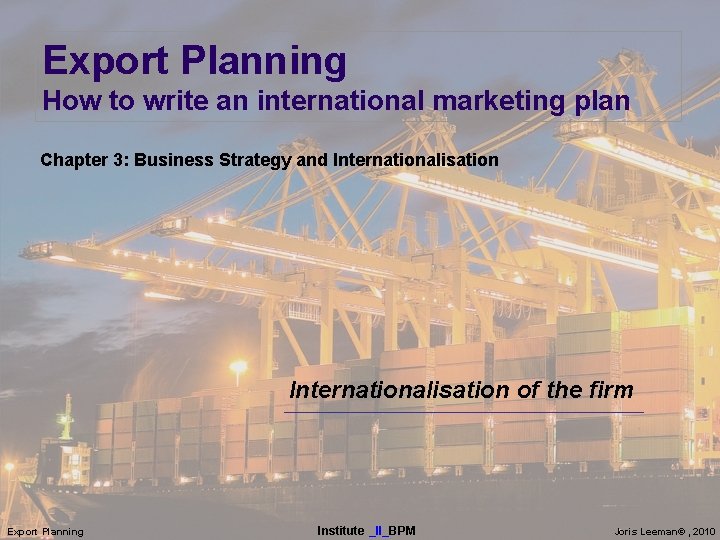 Export Planning
How to write an international marketing plan

Chapter 3: Business Strategy and Internationalisation

Internationalisation of the firm

Export Planning

Institute _II_BPM

Joris Leeman® , 2010